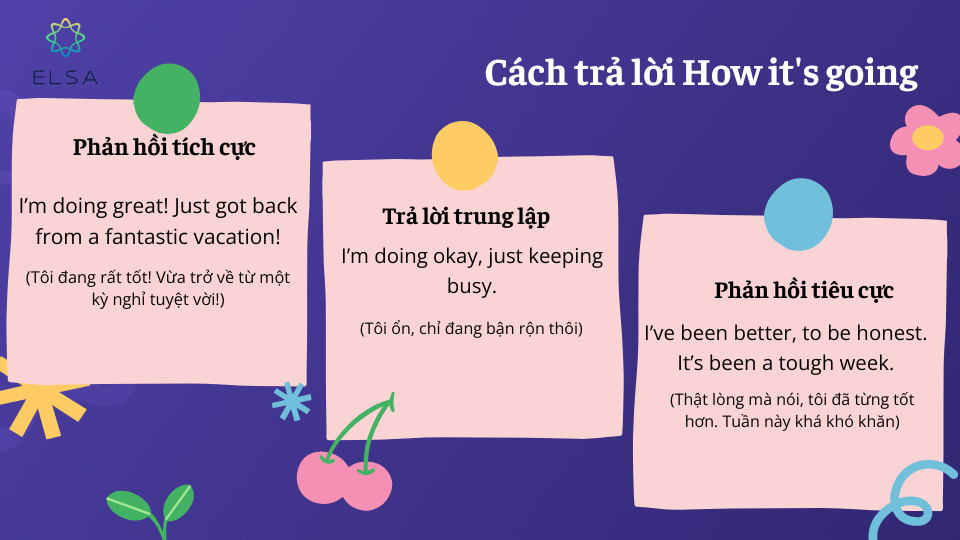 ELSA

Cách trả lời How it's going

Phản hồi tích cực

I'm doing great! Just got back from a fantastic vacation!

(Tôi đang rất tốt! Vừa trở về từ một kỳ nghỉ tuyệt vời!)

Trả lời trung lập

I'm doing okay, just keeping busy.

(Tôi ổn, chỉ đang bận rộn thôi)

Phản hồi tiêu cực

I've been better, to be honest. It's been a tough week.

(Thật lòng mà nói, tôi đã từng tốt hơn. Tuần này khá khó khăn)